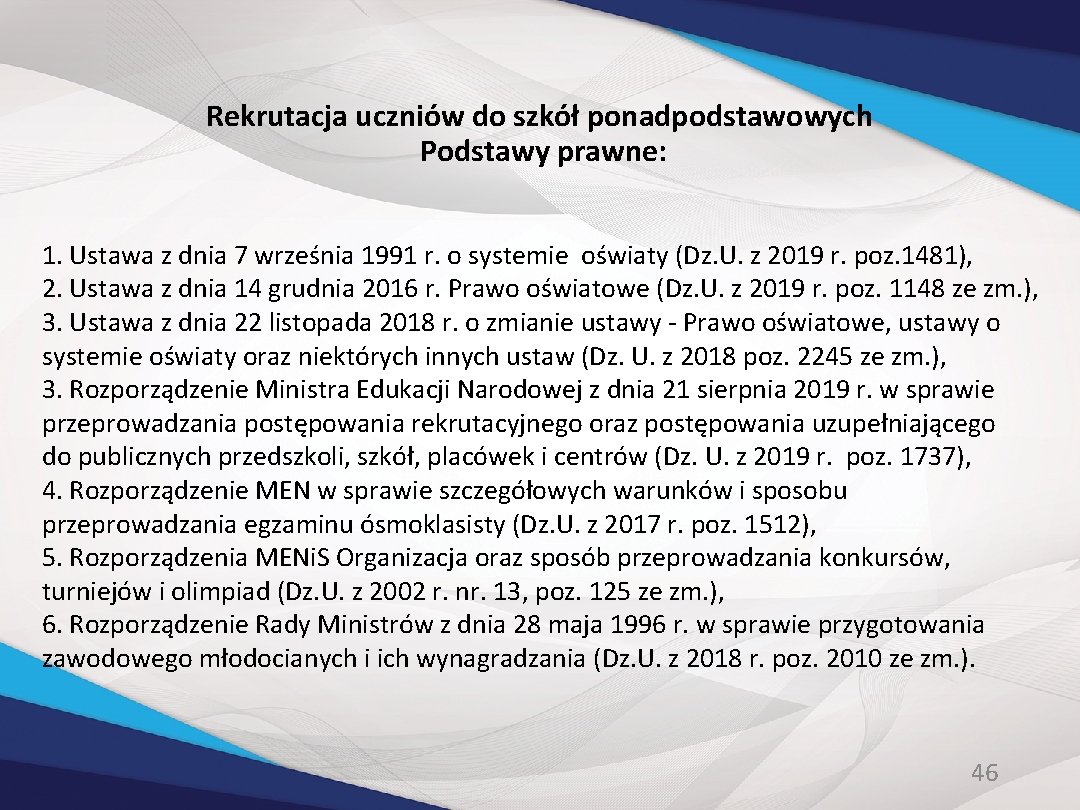 Rekrutacja uczniów do szkół ponadpodstawowych
Podstawy prawne:

1. Ustawa z dnia 7 września 1991 r. o systemie oświaty (Dz.U. z 2019 r. poz.1481),
2. Ustawa z dnia 14 grudnia 2016 r. Prawo oświatowe (Dz.U. z 2019 r. poz. 1148 ze zm.),
3. Ustawa z dnia 22 listopada 2018 r. o zmianie ustawy - Prawo oświatowe, ustawy o systemie oświaty oraz niektórych innych ustaw (Dz. U. z 2018 poz. 2245 ze zm.),
3. Rozporządzenie Ministra Edukacji Narodowej z dnia 21 sierpnia 2019 r. w sprawie przeprowadzania postępowania rekrutacyjnego oraz postępowania uzupełniającego do publicznych przedszkoli, szkół, placówek i centrów (Dz. U. z 2019 r. poz. 1737),
4. Rozporządzenie MEN w sprawie szczegółowych warunków i sposobu przeprowadzania egzaminu ósmoklasisty (Dz.U. z 2017 r. poz. 1512),
5. Rozporządzenia MENiS Organizacja oraz sposób przeprowadzania konkursów, turniejów i olimpiad (Dz.U. z 2002 r. nr. 13, poz. 125 ze zm.),
6. Rozporządzenie Rady Ministrów z dnia 28 maja 1996 r. w sprawie przygotowania zawodowego młodocianych i ich wynagradzania (Dz.U. z 2018 r. poz. 2010 ze zm.).

46